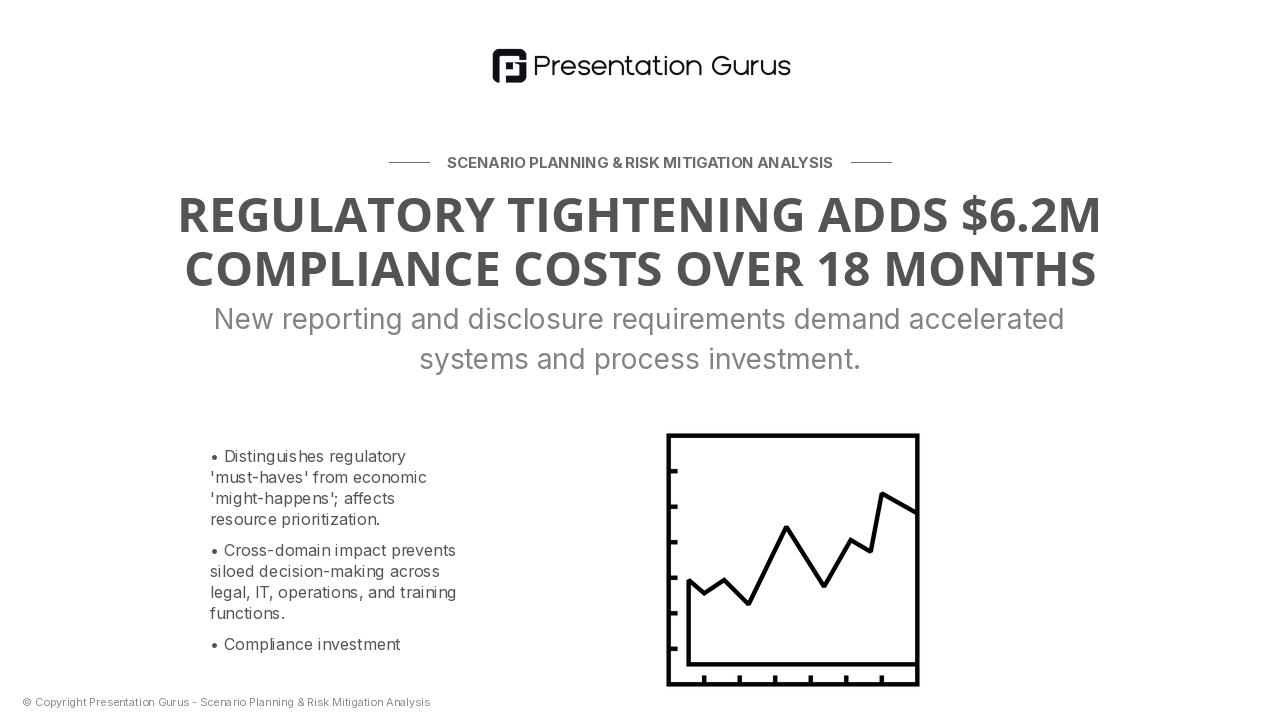 Presentation Gurus

SCENARIO PLANNING & RISK MITIGATION ANALYSIS

REGULATORY TIGHTENING ADDS $6.2M COMPLIANCE COSTS OVER 18 MONTHS

New reporting and disclosure requirements demand accelerated systems and process investment.

• Distinguishes regulatory 'must-haves' from economic 'might-happens'; affects resource prioritization.

• Cross-domain impact prevents siloed decision-making across legal, IT, operations, and training functions.

• Compliance investment

© Copyright Presentation Gurus - Scenario Planning & Risk Mitigation Analysis